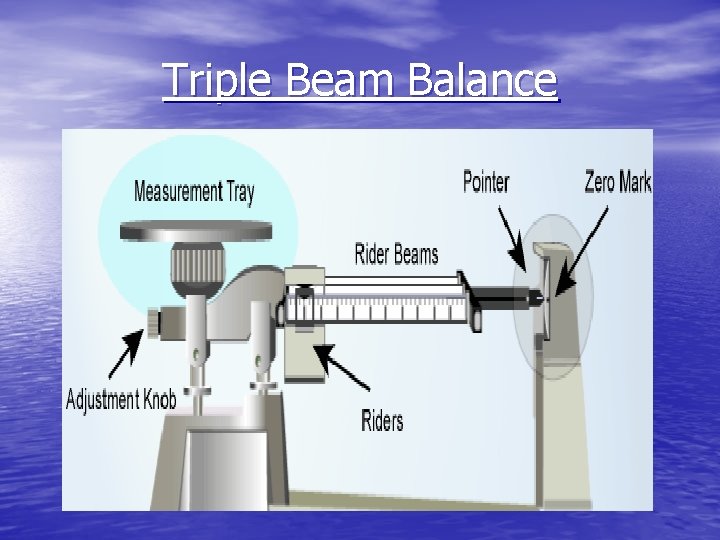 Triple Beam Balance

Measurement Tray

Pointer

Zero Mark

Rider Beams

Adjustment Knob

Riders